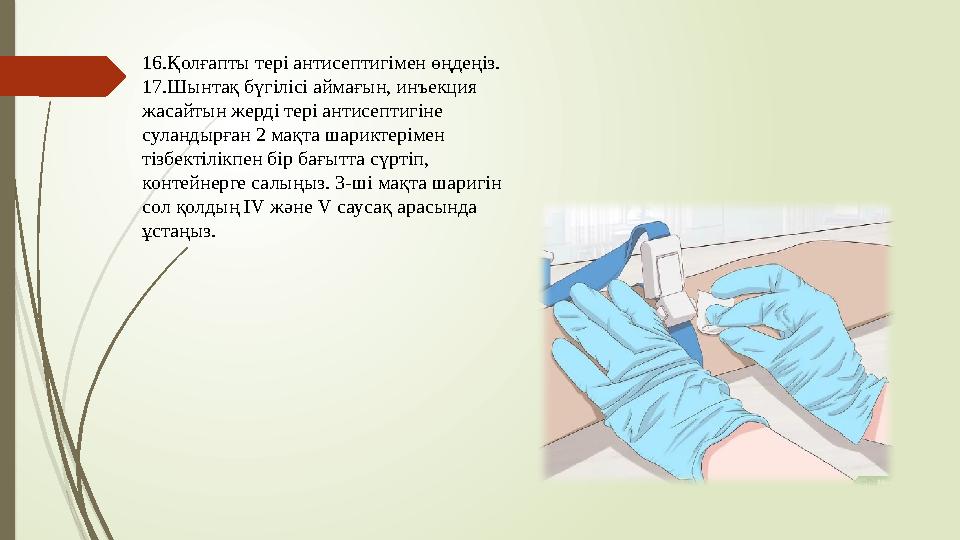 16.Қолғапты тері антисептигімен өңдеңіз.
17.Шынтақ бүгілісі аймағын, инъекция жасайтын жерді тері антисептигіне суландырған 2 мақта шариктерімен тізбектілікпен бір бағытта сүртіп, контейнерге салыңыз. 3-ші мақта шаригін сол қолдың IV және V саусақ арасында ұстаңыз.